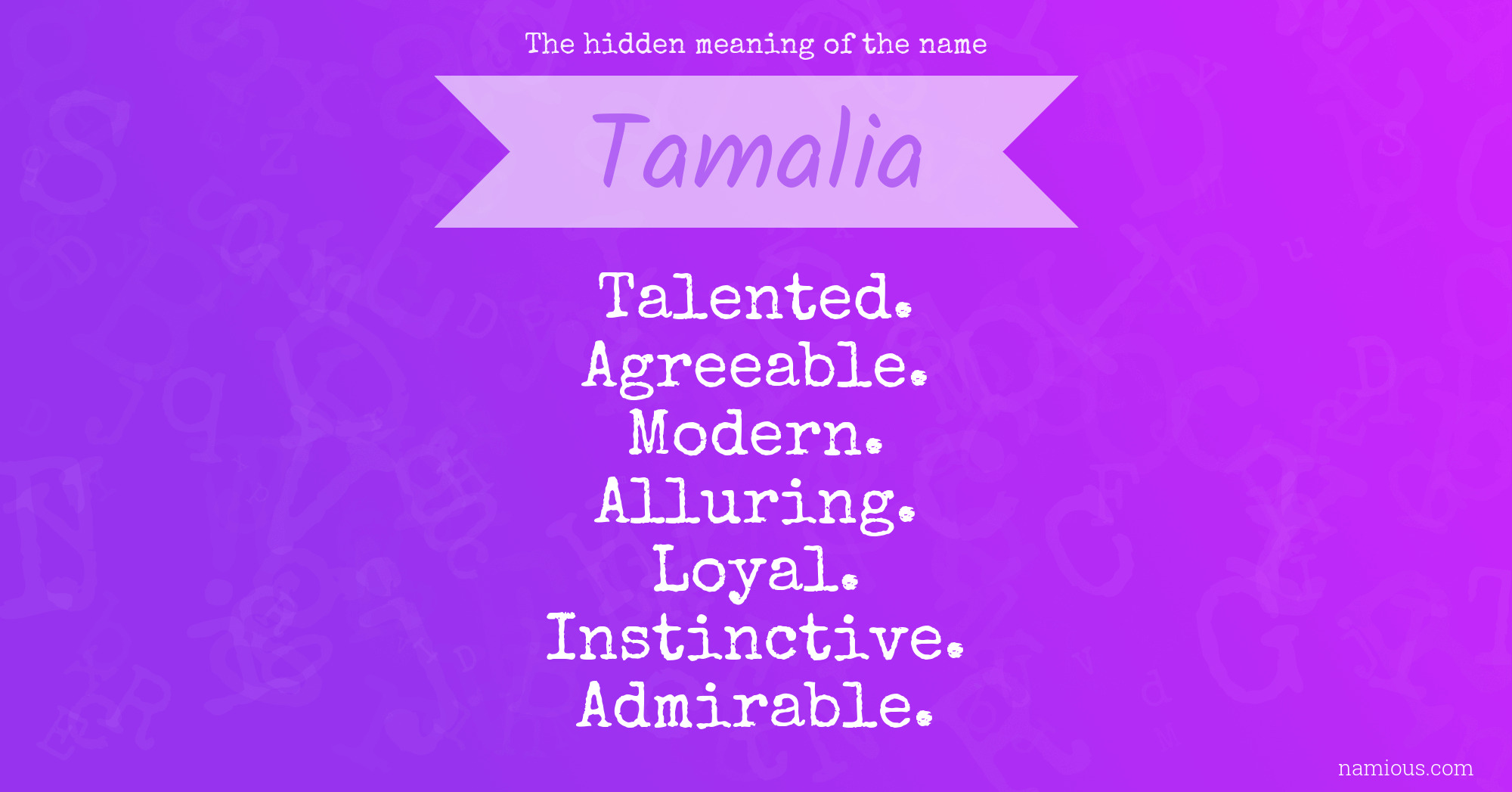 The hidden meaning of the name

Tamalia

Talented.
Agreeable.
Modern.
Alluring.
Loyal.
Instinctive.
Admirable.

namious.com